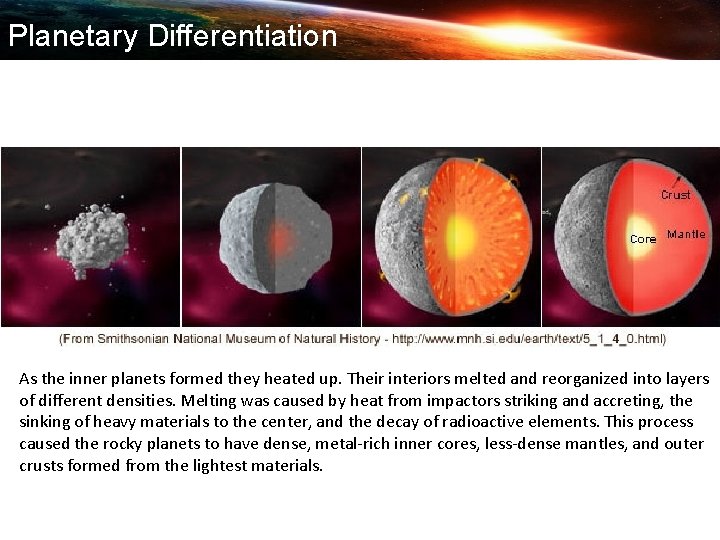 Planetary Differentiation

Crust

Core

Mantle

(From Smithsonian National Museum of Natural History - http://www.mnh.si.edu/earth/text/5_1_4_0.html)

As the inner planets formed they heated up. Their interiors melted and reorganized into layers of different densities. Melting was caused by heat from impactors striking and accreting, the sinking of heavy materials to the center, and the decay of radioactive elements. This process caused the rocky planets to have dense, metal-rich inner cores, less-dense mantles, and outer crusts formed from the lightest materials.